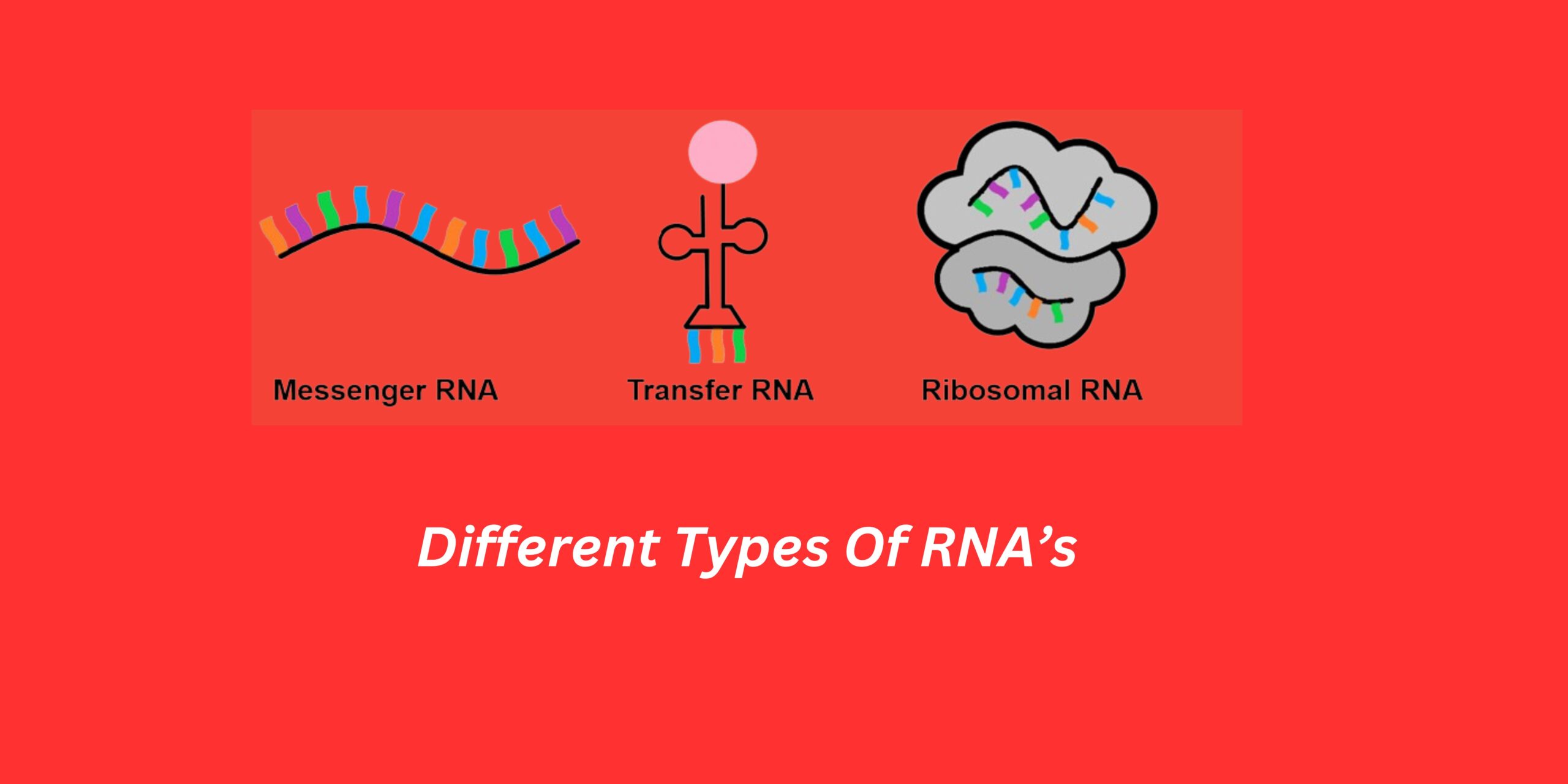 Messenger RNA

Transfer RNA

Ribosomal RNA

Different Types Of RNA’s